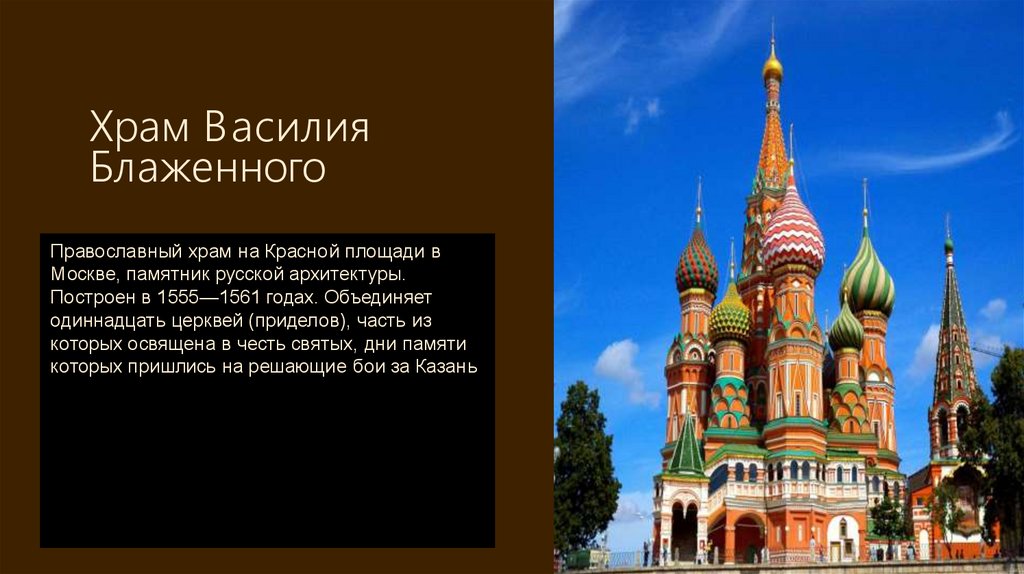 Храм Василия Блаженного

Православный храм на Красной площади в Москве, памятник русской архитектуры. Построен в 1555—1561 годах. Объединяет одиннадцать церквей (приделов), часть из которых освящена в честь святых, дни памяти которых пришлись на решающие бои за Казань